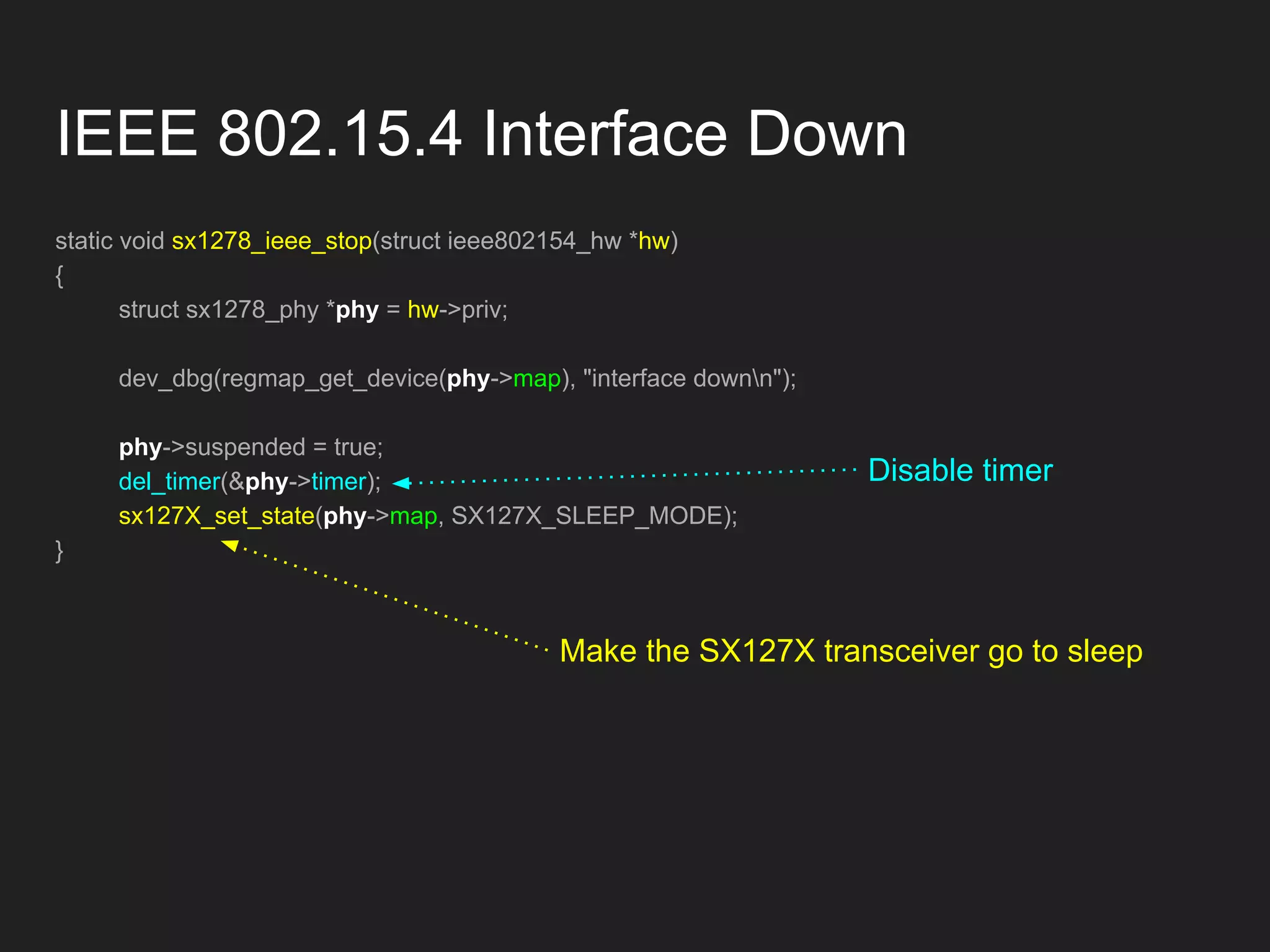 IEEE 802.15.4 Interface Down

static void sx1278_ieee_stop(struct ieee802154_hw *hw)
{
struct sx1278_phy *phy = hw->priv;

dev_dbg(regmap_get_device(phy->map), "interface down\n");

phy->suspended = true;
del_timer(&phy->timer);
sx127X_set_state(phy->map, SX127X_SLEEP_MODE);
}

Disable timer

Make the SX127X transceiver go to sleep